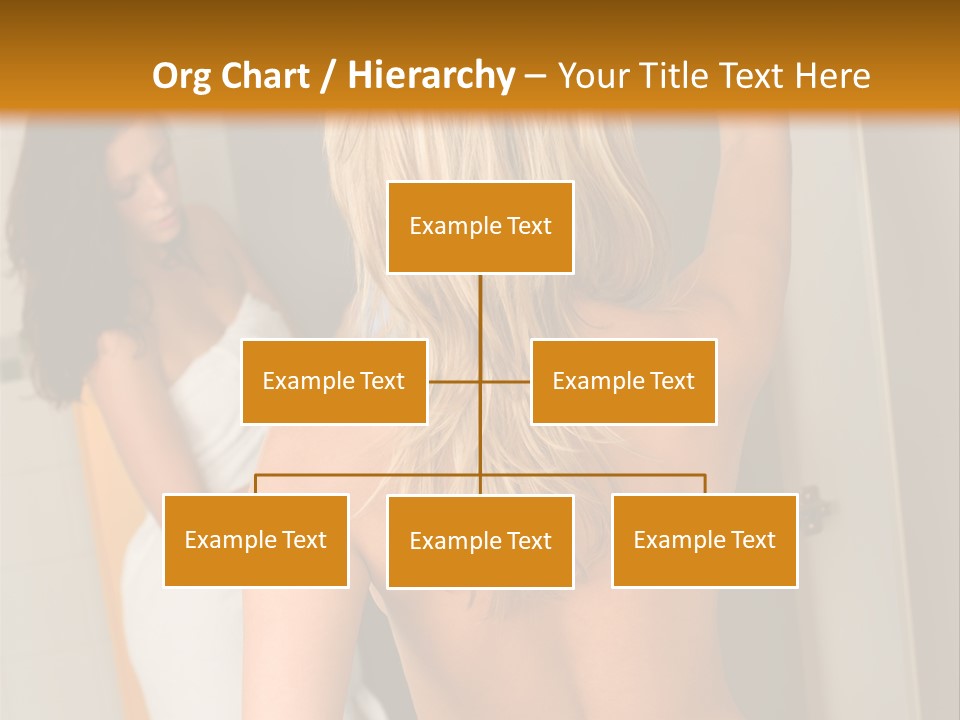 Org Chart / Hierarchy – Your Title Text Here

Example Text

Example Text

Example Text

Example Text

Example Text

Example Text